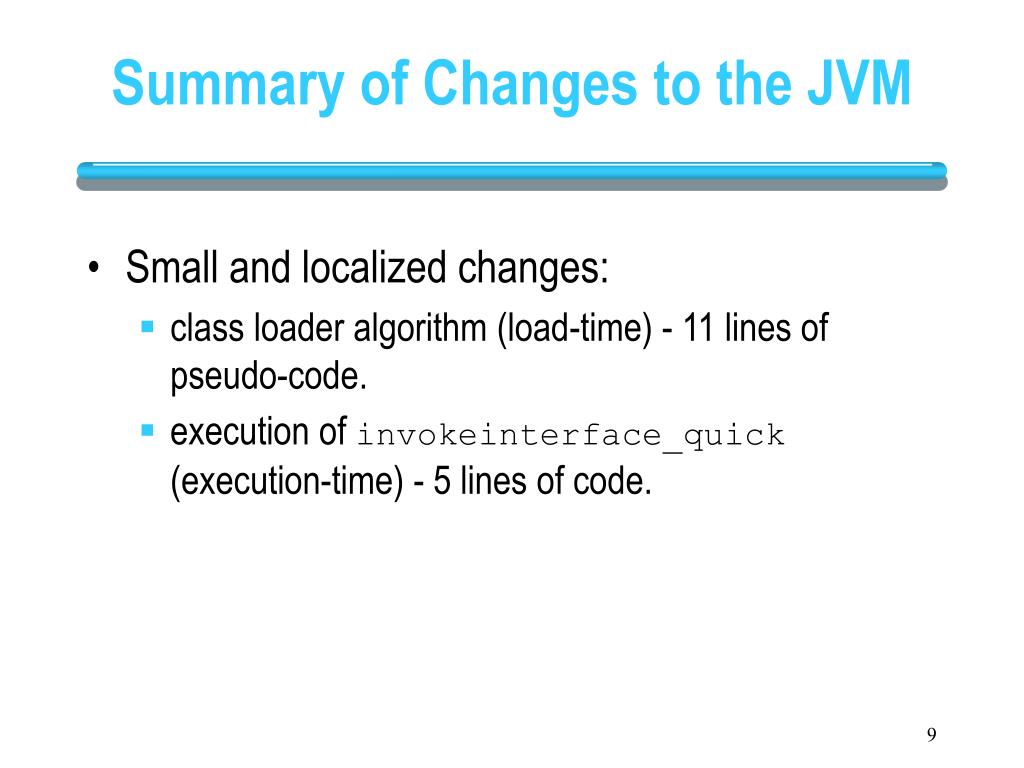 Summary of Changes to the JVM

• Small and localized changes:
 ▪ class loader algorithm (load-time) - 11 lines of pseudo-code.
 ▪ execution of invokeinterface_quick (execution-time) - 5 lines of code.

9